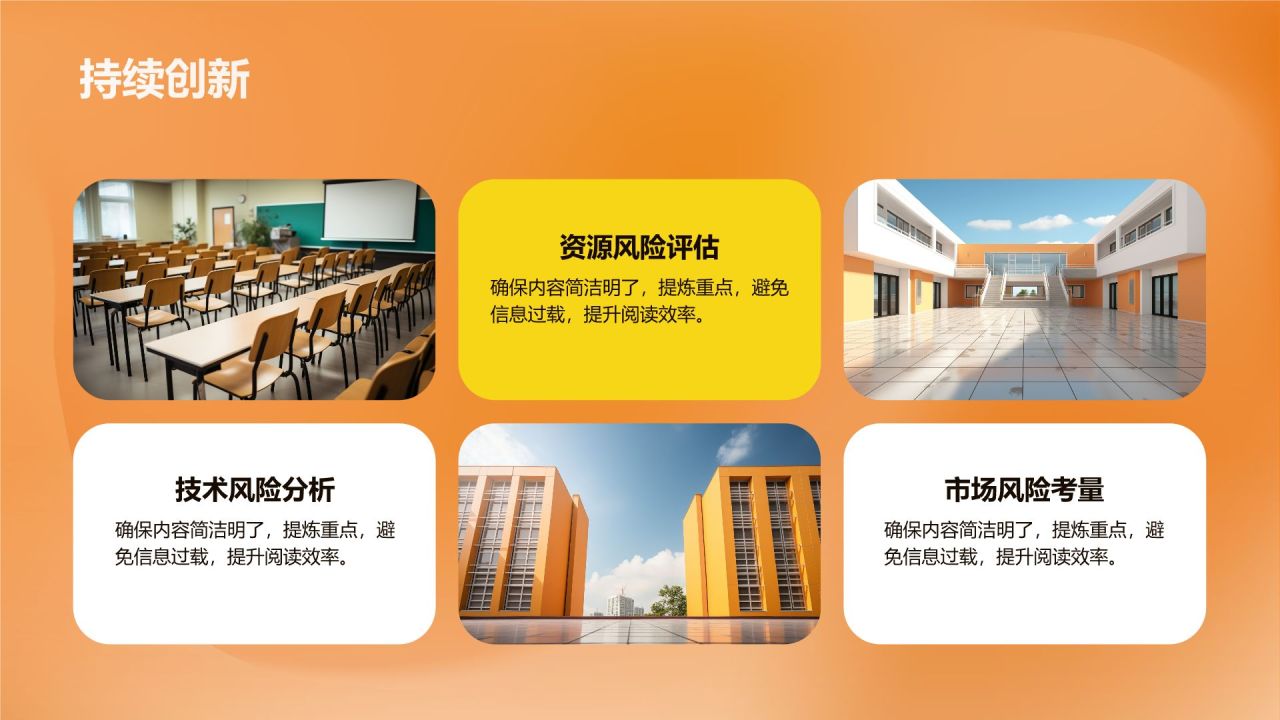 持续创新

资源风险评估
确保内容简洁明了，提炼重点，避免信息过载，提升阅读效率。

技术风险分析
确保内容简洁明了，提炼重点，避免信息过载，提升阅读效率。

市场风险考量
确保内容简洁明了，提炼重点，避免信息过载，提升阅读效率。